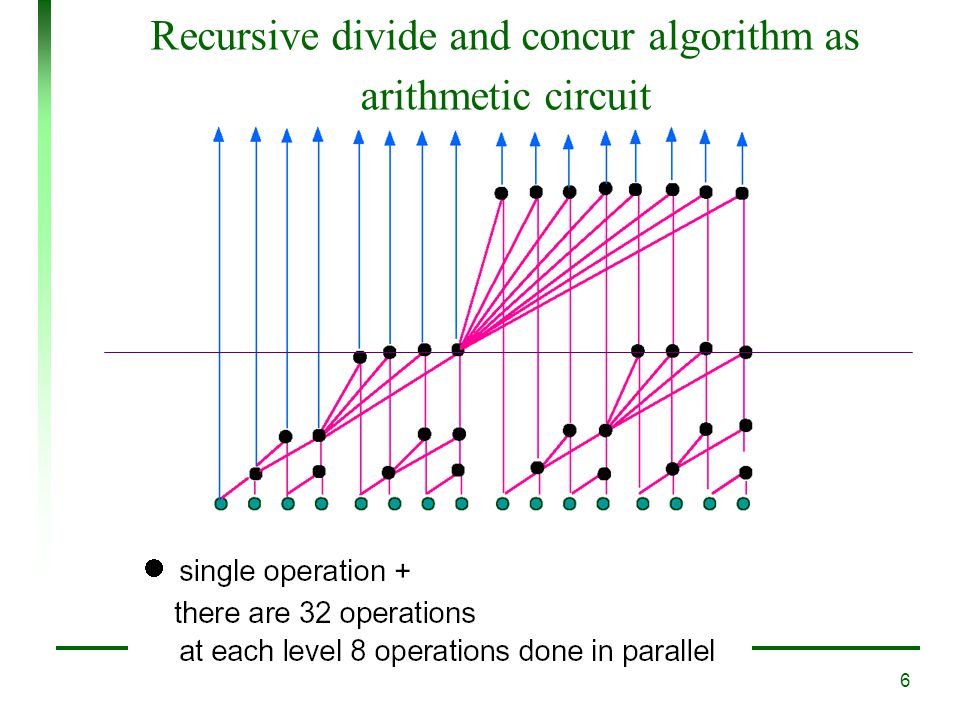 Recursive divide and concur algorithm as arithmetic circuit

single operation +
there are 32 operations
at each level 8 operations done in parallel

6